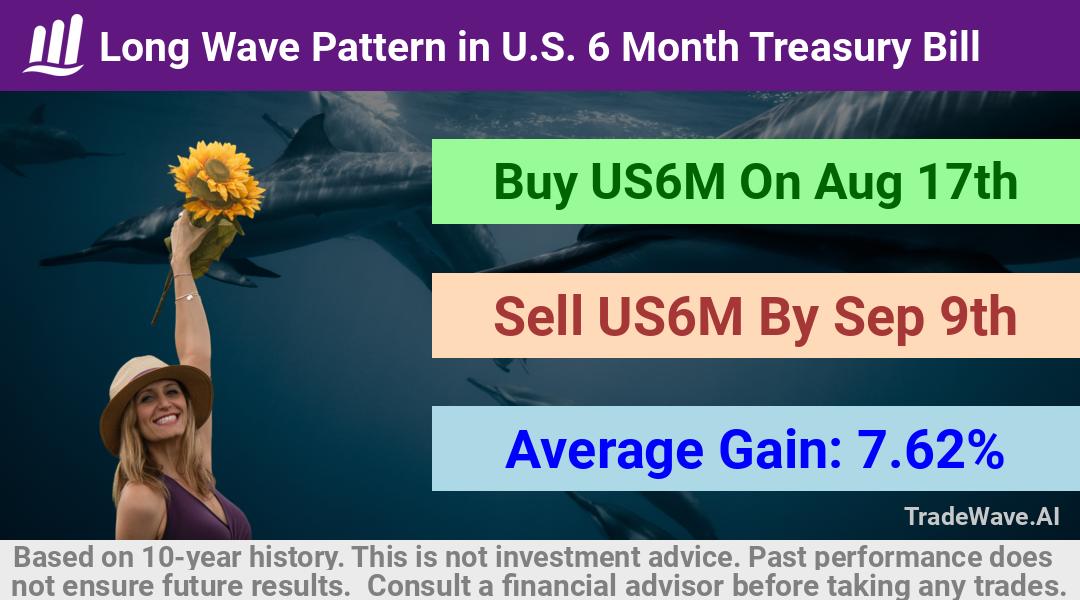 Long Wave Pattern in U.S. 6 Month Treasury Bill

Buy US6M On Aug 17th

Sell US6M By Sep 9th

Average Gain: 7.62%

TradeWave.AI

Based on 10-year history. This is not investment advice. Past performance does not ensure future results. Consult a financial advisor before taking any trades.